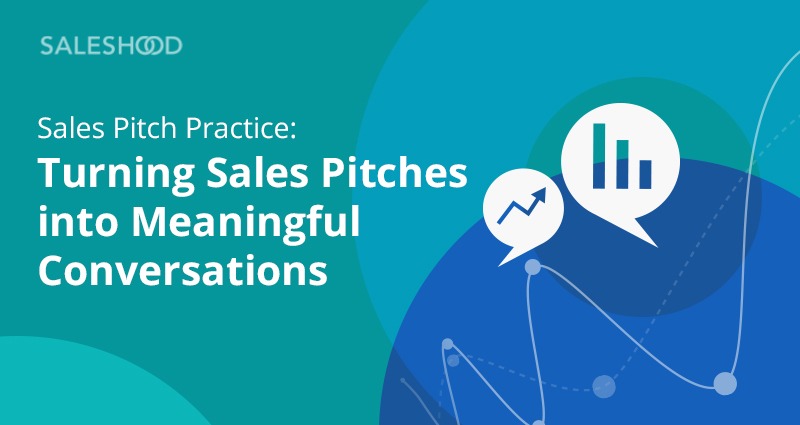 SALESHOOD

Sales Pitch Practice:

Turning Sales Pitches into Meaningful Conversations